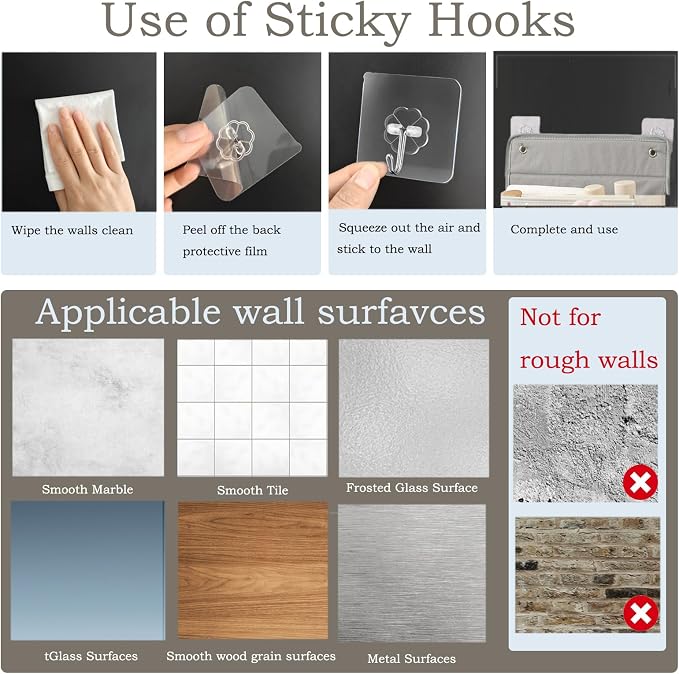 Use of Sticky Hooks

Wipe the walls clean

Peel off the back protective film

Squeeze out the air and stick to the wall

Complete and use

Applicable wall surfavces

Smooth Marble

Smooth Tile

Frosted Glass Surface

tGlass Surfaces

Smooth wood grain surfaces

Metal Surfaces

Not for rough walls